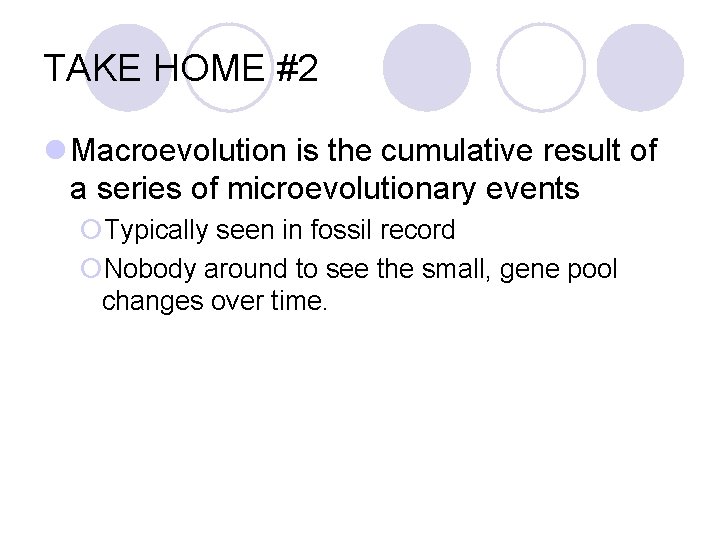 TAKE HOME #2

Macroevolution is the cumulative result of a series of microevolutionary events

Typically seen in fossil record

Nobody around to see the small, gene pool changes over time.